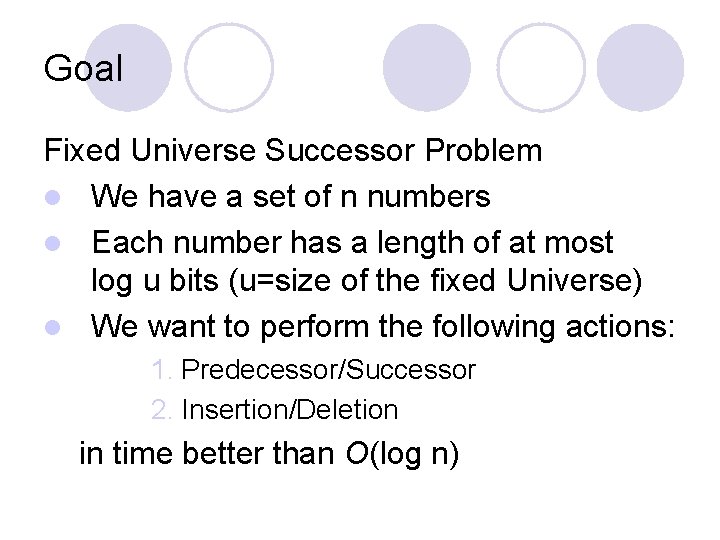 Goal

Fixed Universe Successor Problem

- We have a set of n numbers
- Each number has a length of at most log u bits (u=size of the fixed Universe)
- We want to perform the following actions:
  1. Predecessor/Successor
  2. Insertion/Deletion

in time better than $O(\log n)$